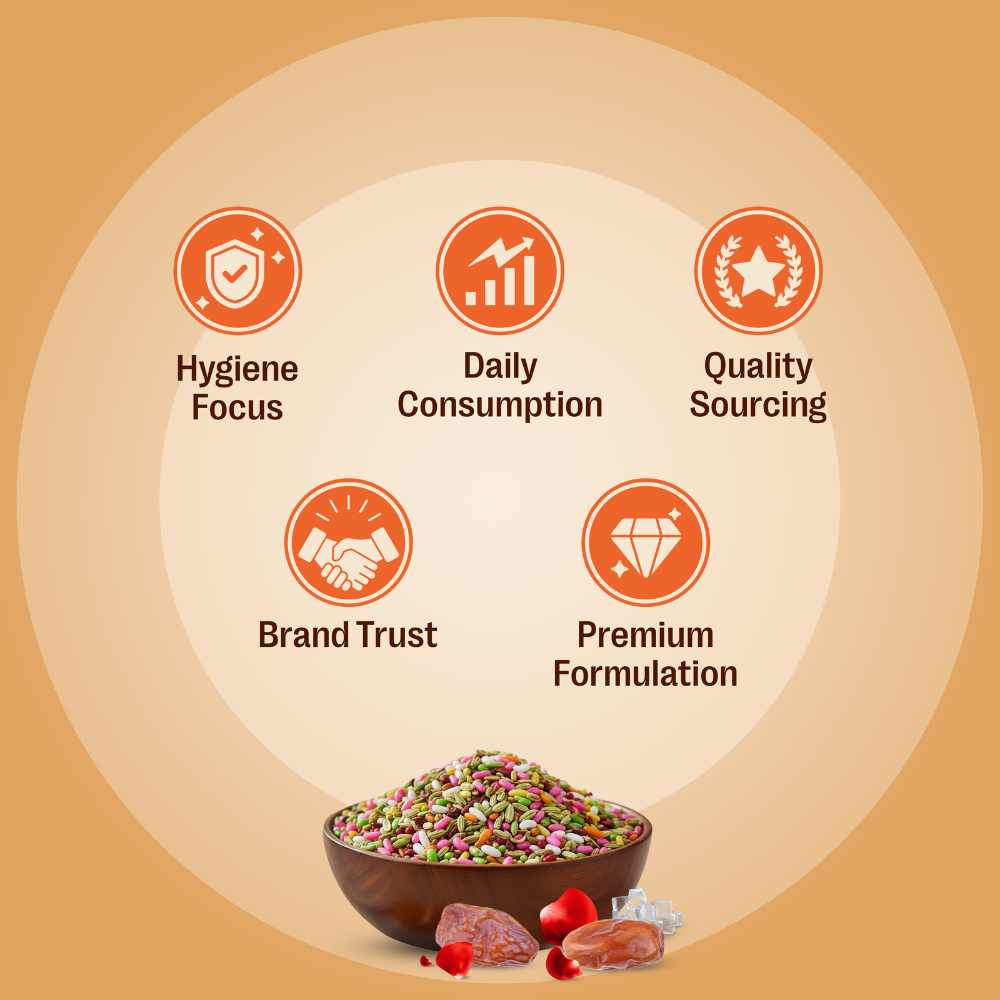 Hygiene Focus

Daily Consumption

Quality Sourcing

Brand Trust

Premium Formulation